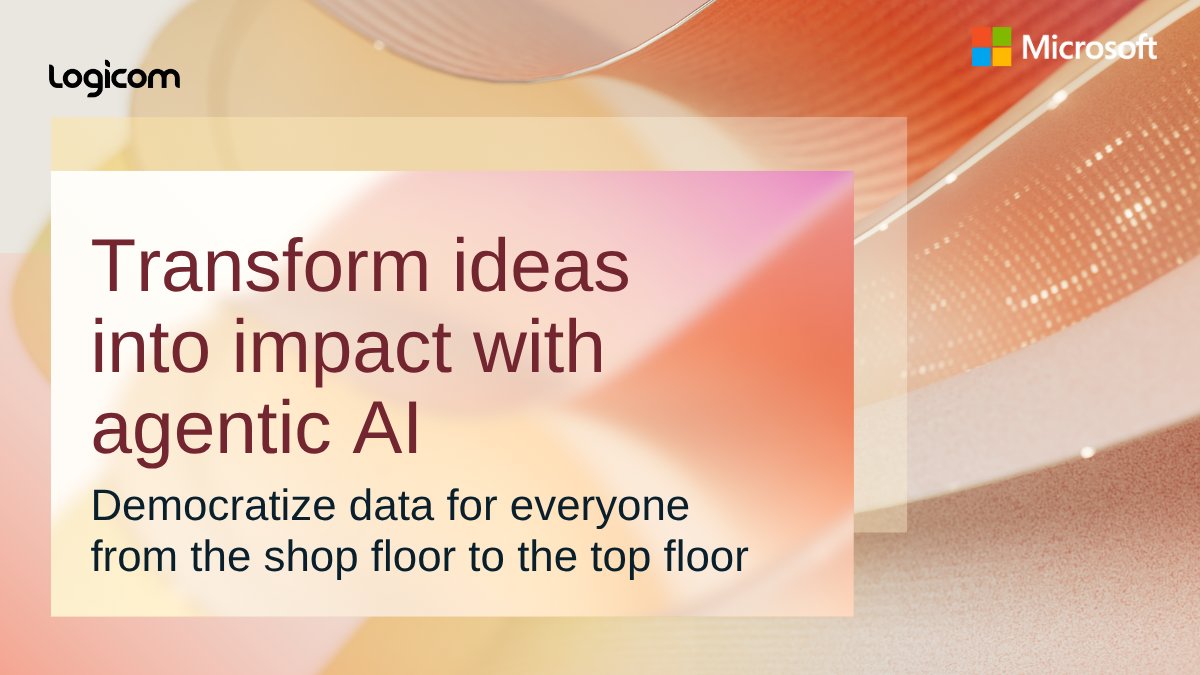 Logicom

Microsoft

Transform ideas into impact with agentic AI

Democratize data for everyone from the shop floor to the top floor